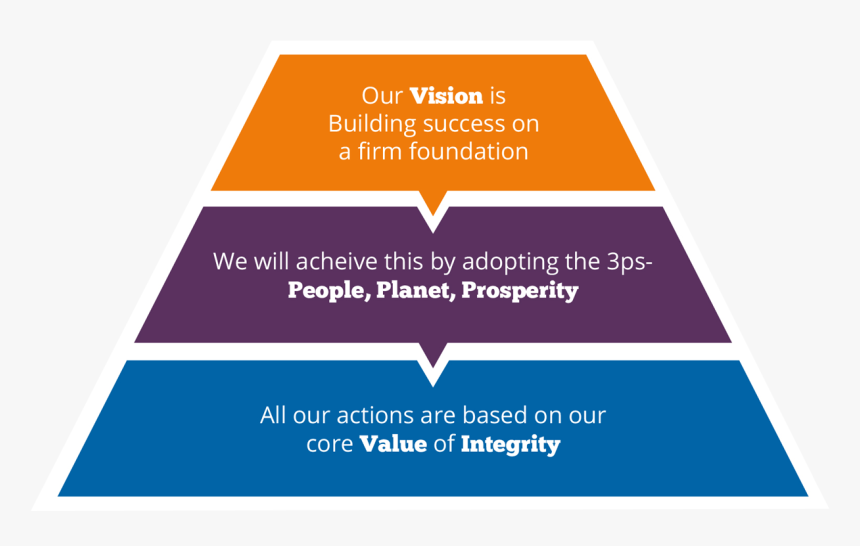 Our Vision is
Building success on
a firm foundation

We will acheive this by adopting the 3ps-
People, Planet, Prosperity

All our actions are based on our
core Value of Integrity